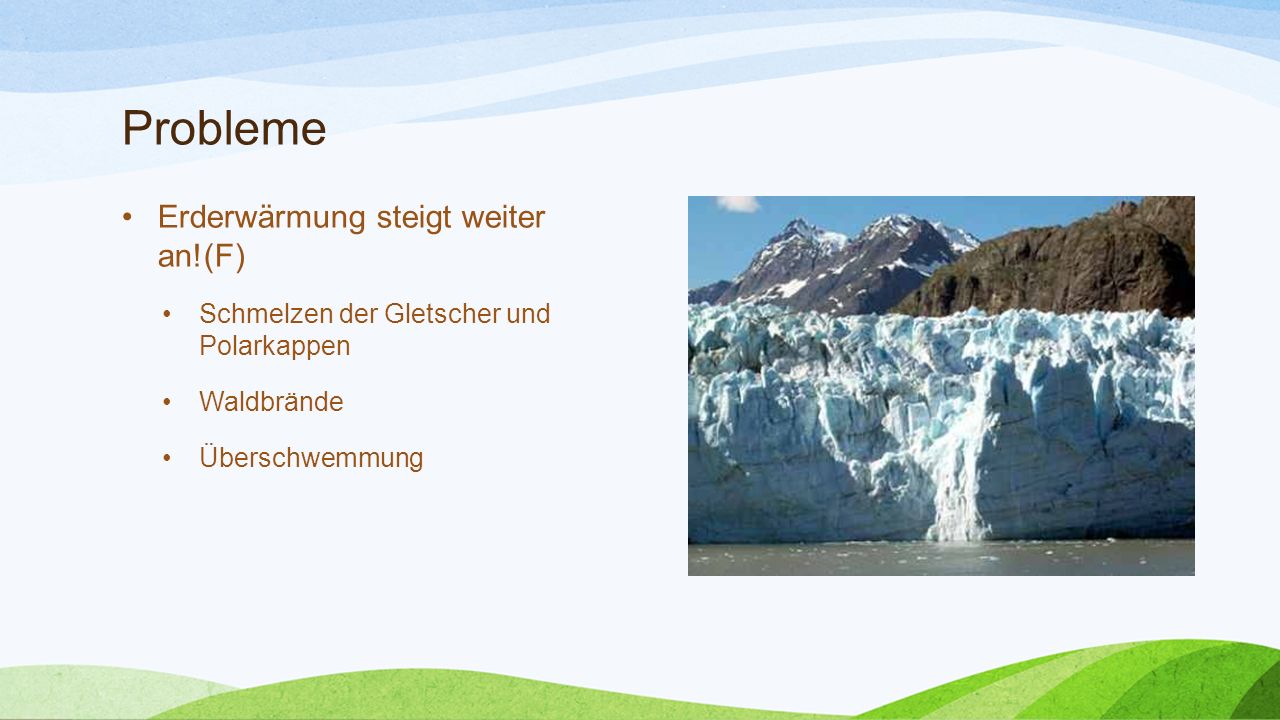 Probleme

• Erderwärmung steigt weiter an!(F)

• Schmelzen der Gletscher und Polarkappen

• Waldbrände

• Überschwemmung